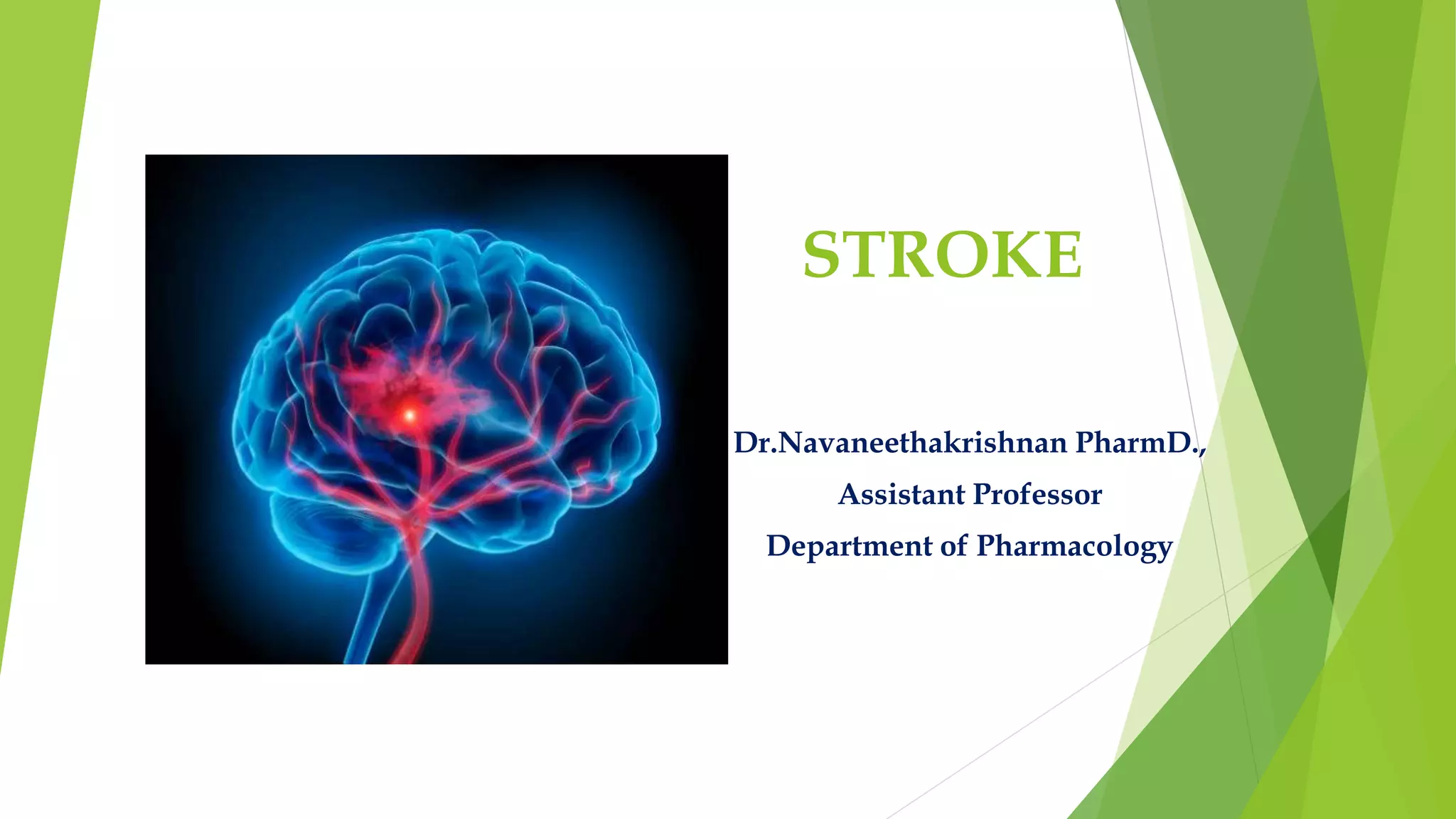 STROKE

Dr.Navaneethakrishnan PharmD.,
Assistant Professor
Department of Pharmacology